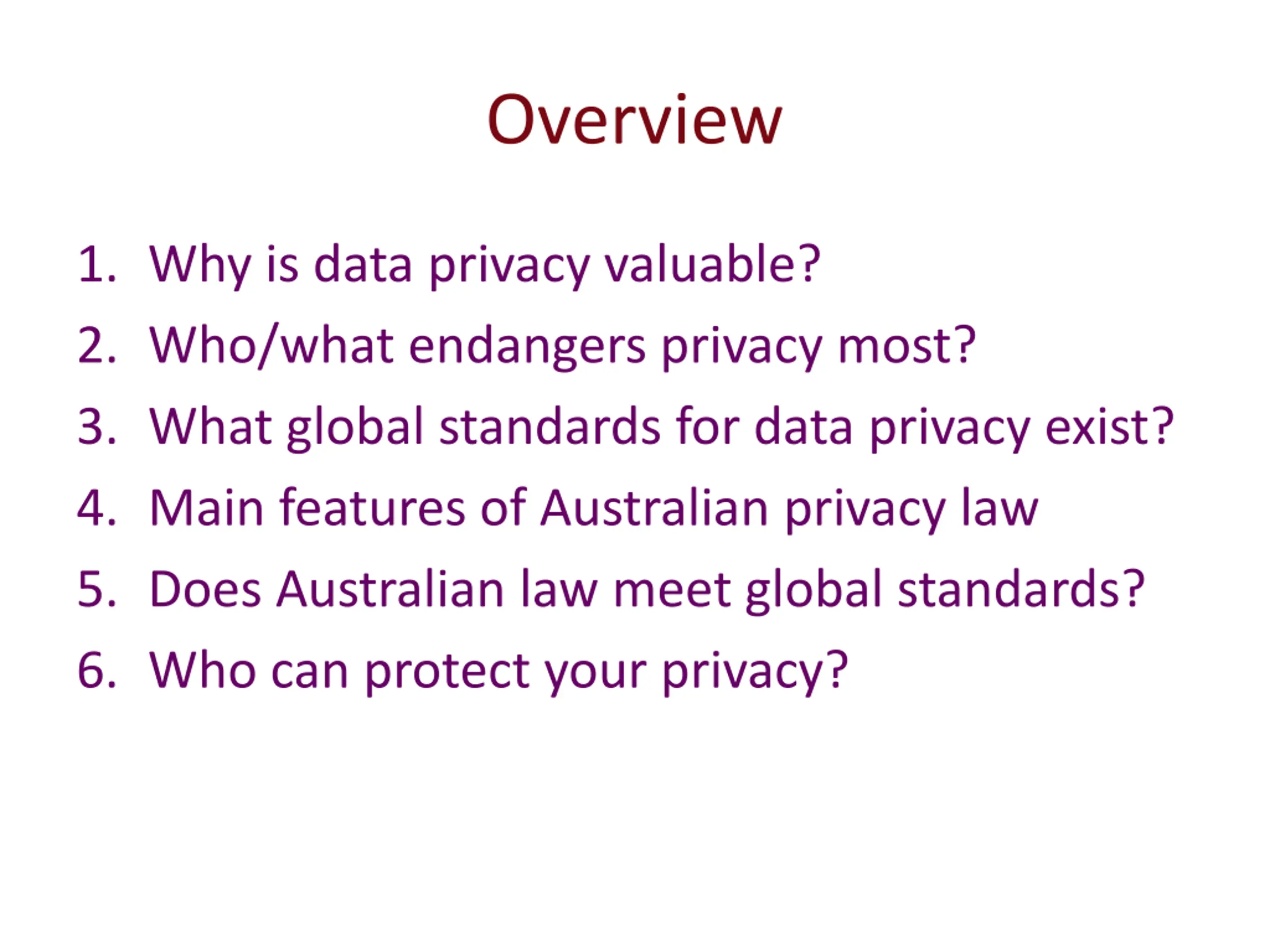 Overview

1. Why is data privacy valuable?
2. Who/what endangers privacy most?
3. What global standards for data privacy exist?
4. Main features of Australian privacy law
5. Does Australian law meet global standards?
6. Who can protect your privacy?